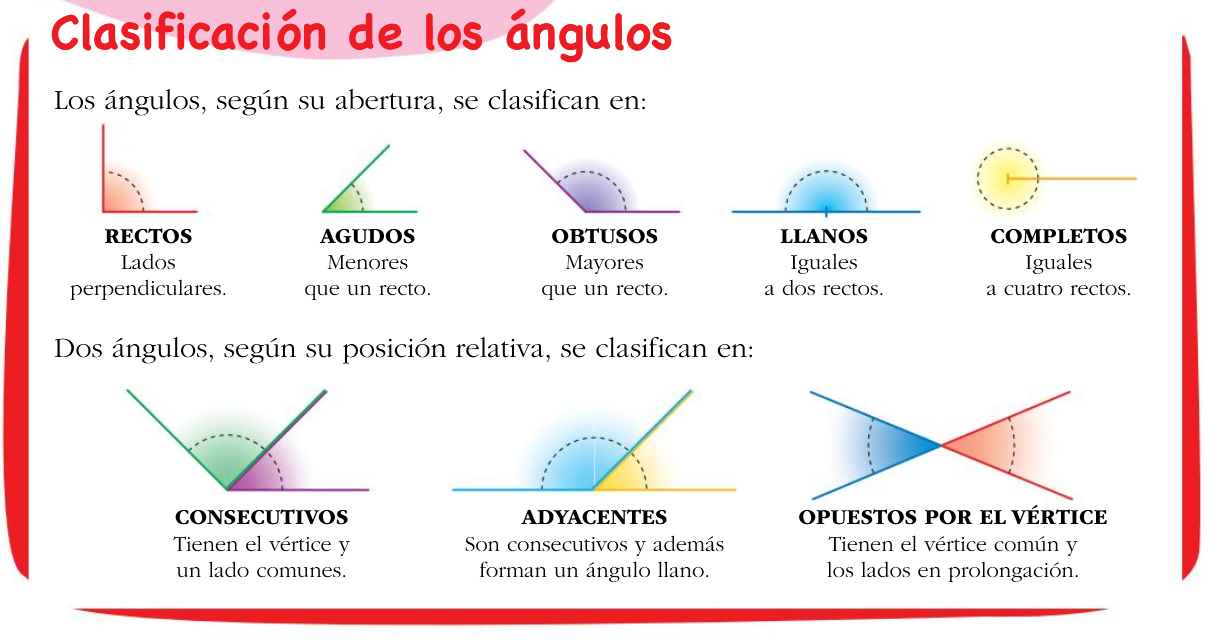 Clasificación de los ángulos

Los ángulos, según su abertura, se clasifican en:

RECTOS
Lados perpendiculares.

AGUDOS
Menores que un recto.

OBTUSOS
Mayores que un recto.

LLANOS
Iguales a dos rectos.

COMPLETOS
Iguales a cuatro rectos.

Dos ángulos, según su posición relativa, se clasifican en:

CONSECUTIVOS
Tienen el vértice y un lado comunes.

ADYACENTES
Son consecutivos y además forman un ángulo llano.

OPUESTOS POR EL VÉRTICE
Tienen el vértice común y los lados en prolongación.